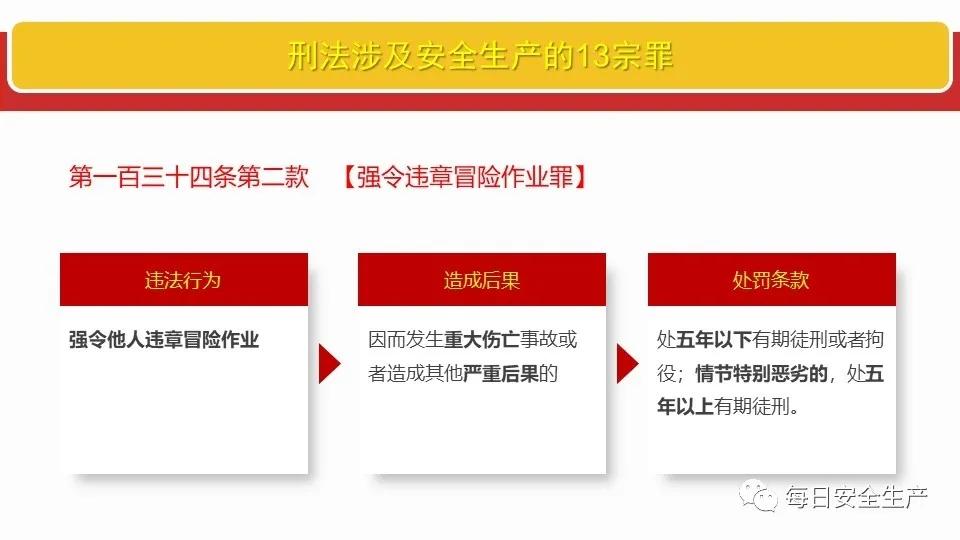 刑法涉及安全生产的13宗罪

第一百三十四条第二款 【强令违章冒险作业罪】

违法行为

强令他人违章冒险作业

造成后果

因而发生重大伤亡事故或者造成其他严重后果的

处罚条款

处五年以下有期徒刑或者拘役；情节特别恶劣的，处五年以上有期徒刑。

每日安全生产